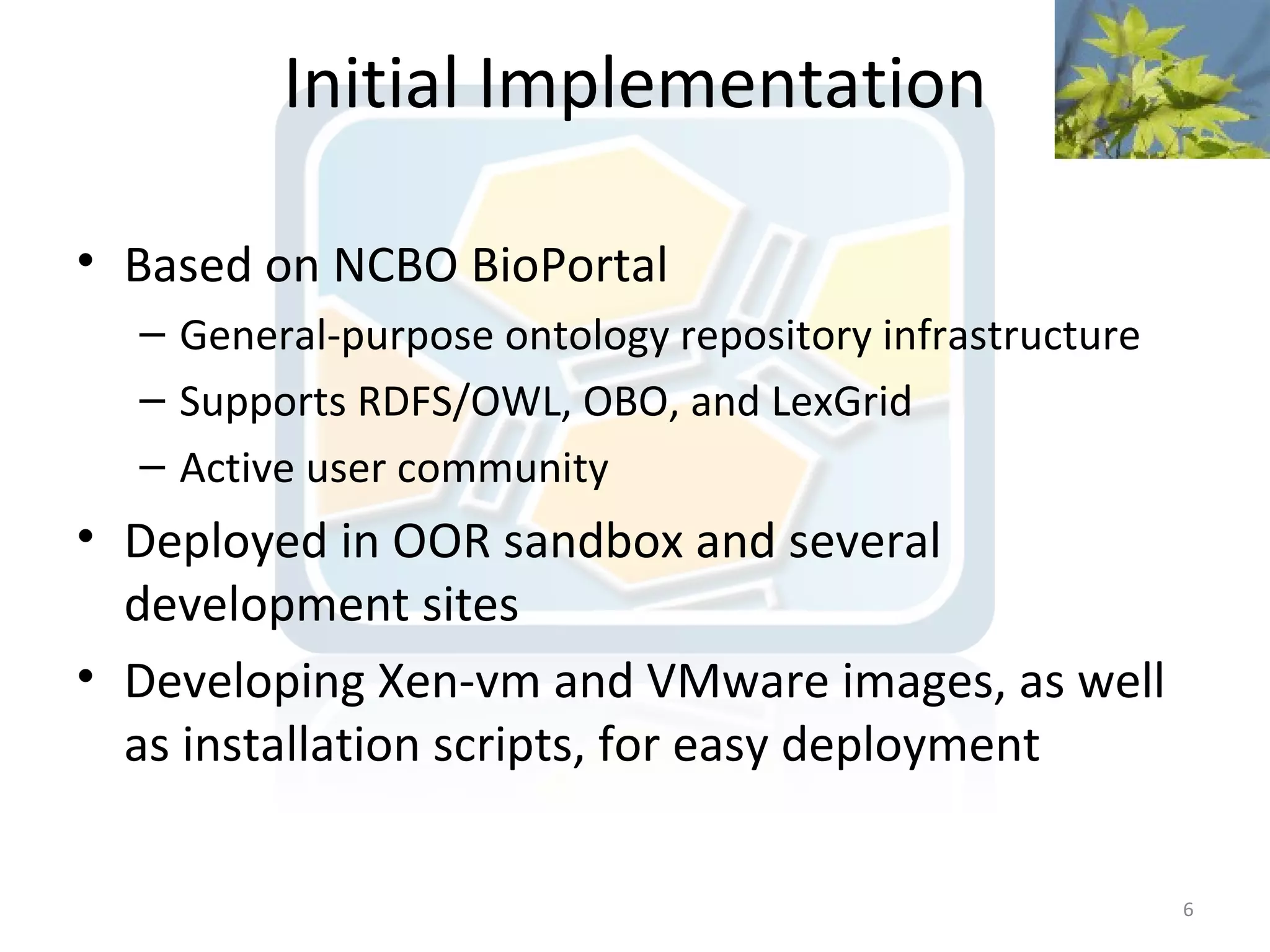 Initial Implementation

• Based on NCBO BioPortal
– General-purpose ontology repository infrastructure
– Supports RDFS/OWL, OBO, and LexGrid
– Active user community
• Deployed in OOR sandbox and several development sites
• Developing Xen-vm and VMware images, as well as installation scripts, for easy deployment

6